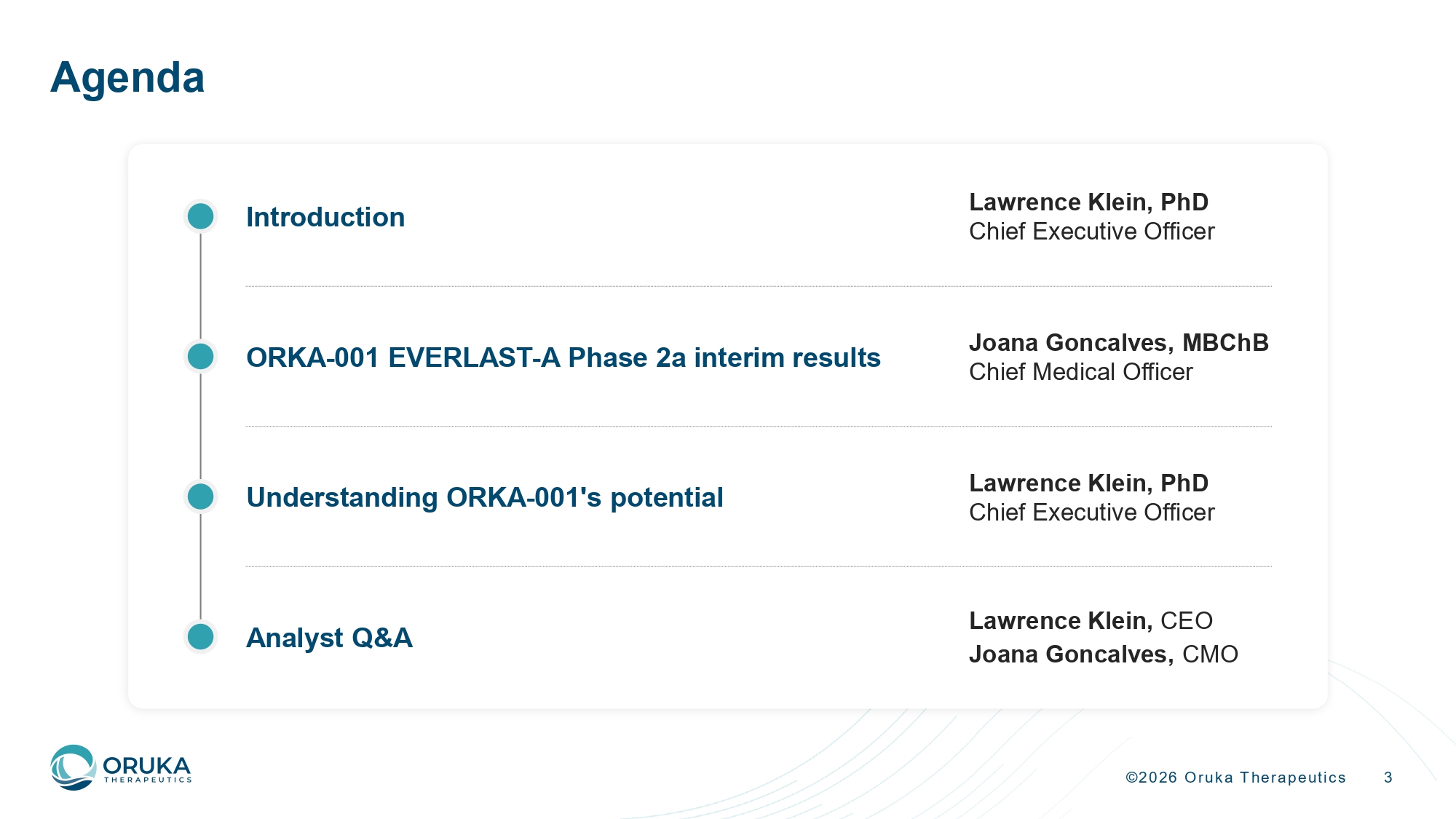 Agenda

Introduction

Lawrence Klein, PhD
Chief Executive Officer

ORKA-001 EVERLAST-A Phase 2a interim results

Joana Goncalves, MBChB
Chief Medical Officer

Understanding ORKA-001's potential

Lawrence Klein, PhD
Chief Executive Officer

Analyst Q&A

Lawrence Klein, CEO
Joana Goncalves, CMO

ORUKA THERAPEUTICS

©2026 Oruka Therapeutics 3